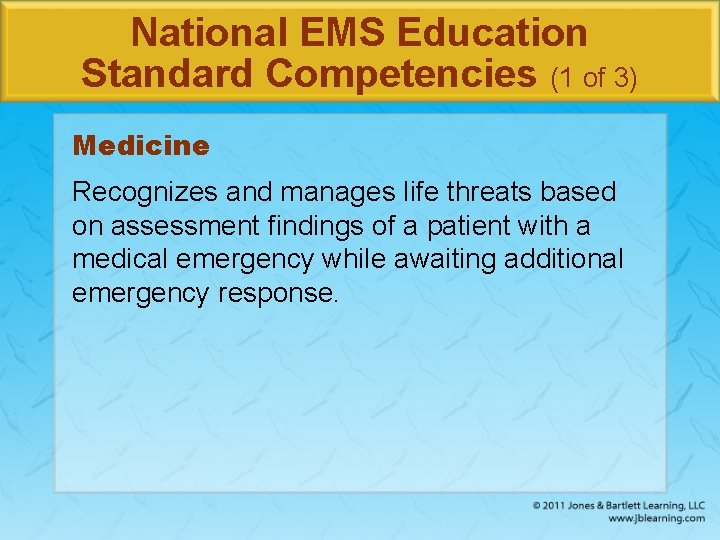 National EMS Education Standard Competencies (1 of 3)

Medicine

Recognizes and manages life threats based on assessment findings of a patient with a medical emergency while awaiting additional emergency response.

© 2011 Jones & Bartlett Learning, LLC
www.jblearning.com